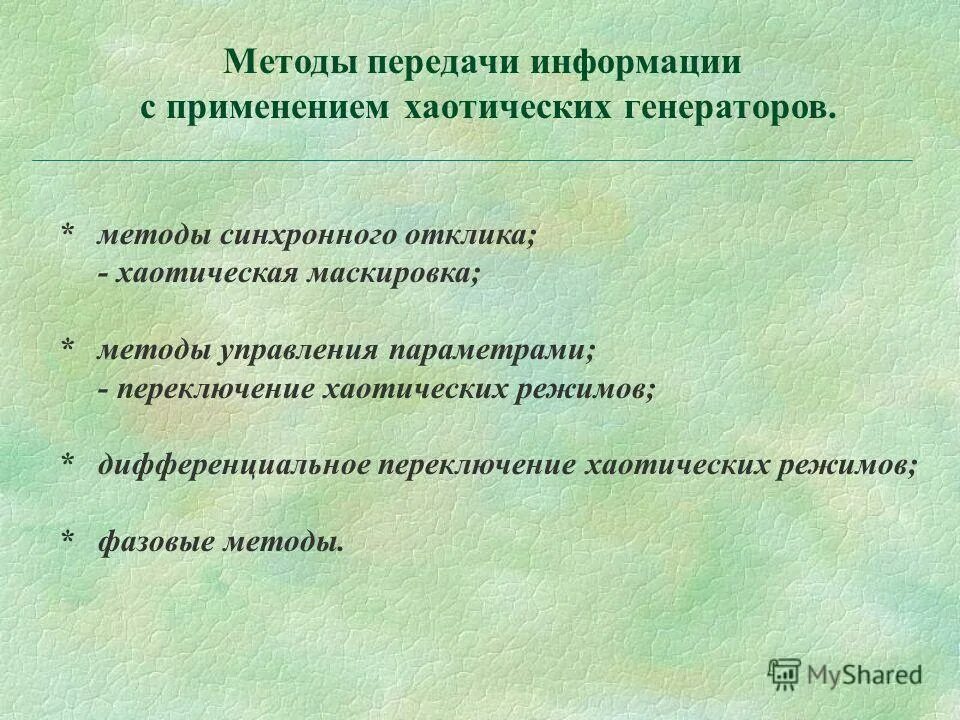 Методы передачи информации с применением хаотических генераторов.

* методы синхронного отклика;
- хаотическая маскировка;

* методы управления параметрами;
- переключение хаотических режимов;

* дифференциальное переключение хаотических режимов;

* фазовые методы.

MyShared